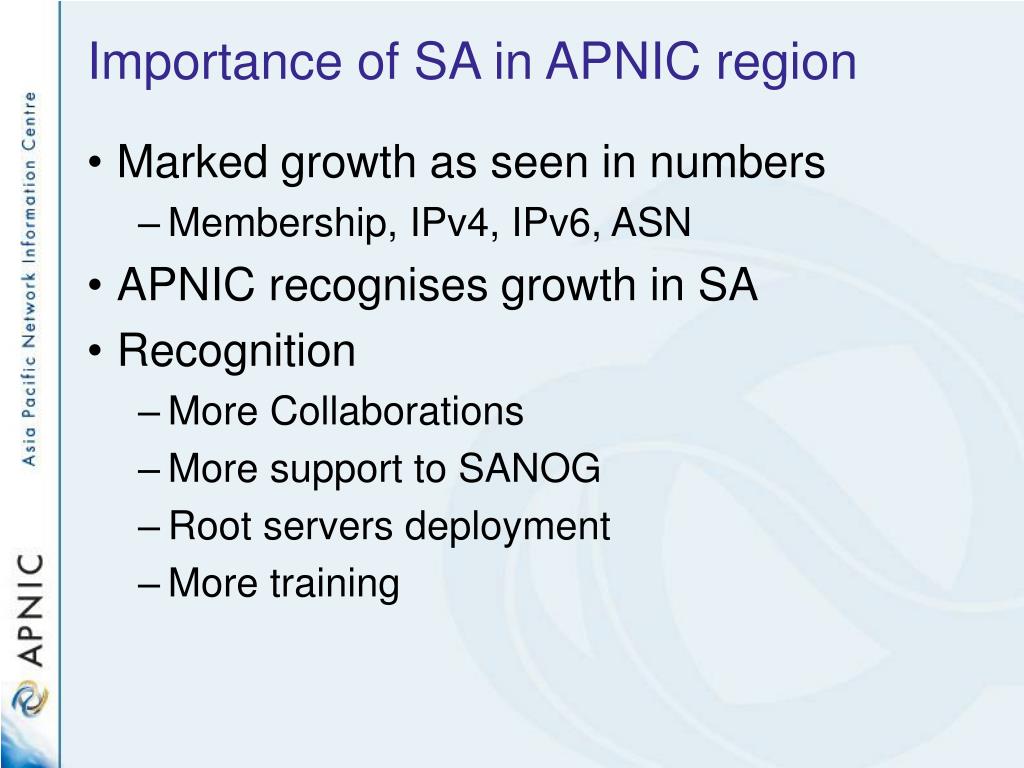 Asia Pacific Network Information Centre

APNIC

Importance of SA in APNIC region

• Marked growth as seen in numbers
– Membership, IPv4, IPv6, ASN
• APNIC recognises growth in SA
• Recognition
– More Collaborations
– More support to SANOG
– Root servers deployment
– More training